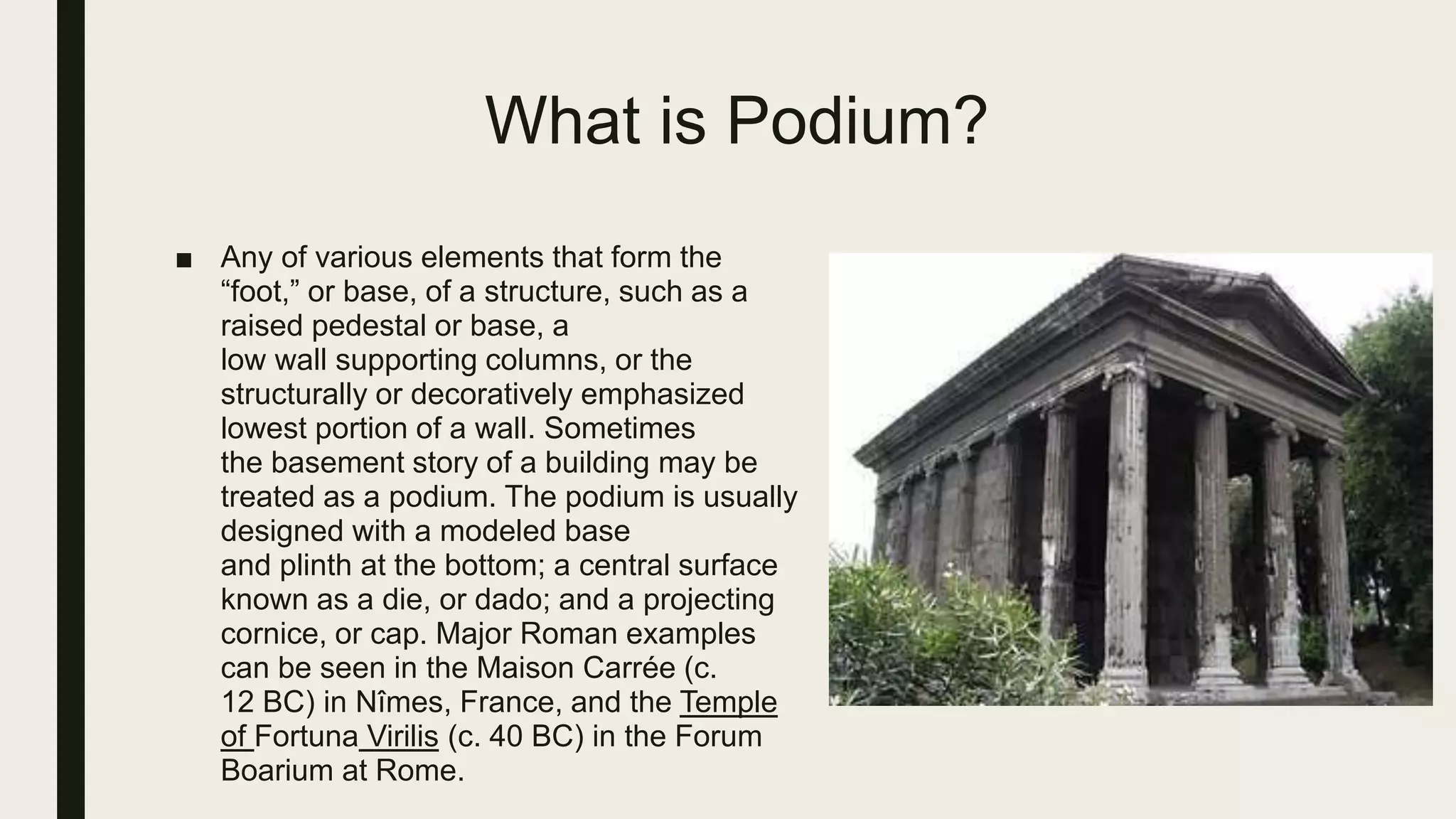 What is Podium?

■ Any of various elements that form the “foot,” or base, of a structure, such as a raised pedestal or base, a low wall supporting columns, or the structurally or decoratively emphasized lowest portion of a wall. Sometimes the basement story of a building may be treated as a podium. The podium is usually designed with a modeled base and plinth at the bottom; a central surface known as a die, or dado; and a projecting cornice, or cap. Major Roman examples can be seen in the Maison Carrée (c. 12 BC) in Nîmes, France, and the Temple of Fortuna Virilis (c. 40 BC) in the Forum Boarium at Rome.